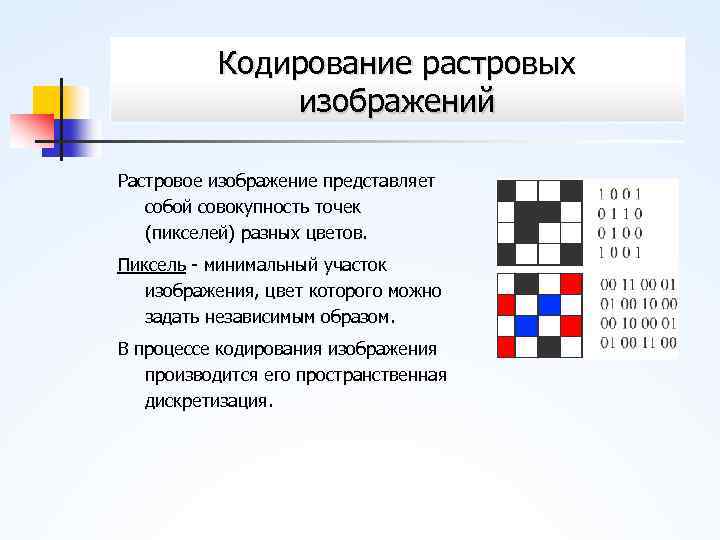 Кодирование растровых изображений

Растровое изображение представляет собой совокупность точек (пикселей) разных цветов.

Пиксель - минимальный участок изображения, цвет которого можно задать независимым образом.

В процессе кодирования изображения производится его пространственная дискретизация.

1 0 0 1
0 1 1 0
0 1 0 0
1 0 0 1

00 11 00 01
01 00 10 00
00 10 00 01
01 00 11 00